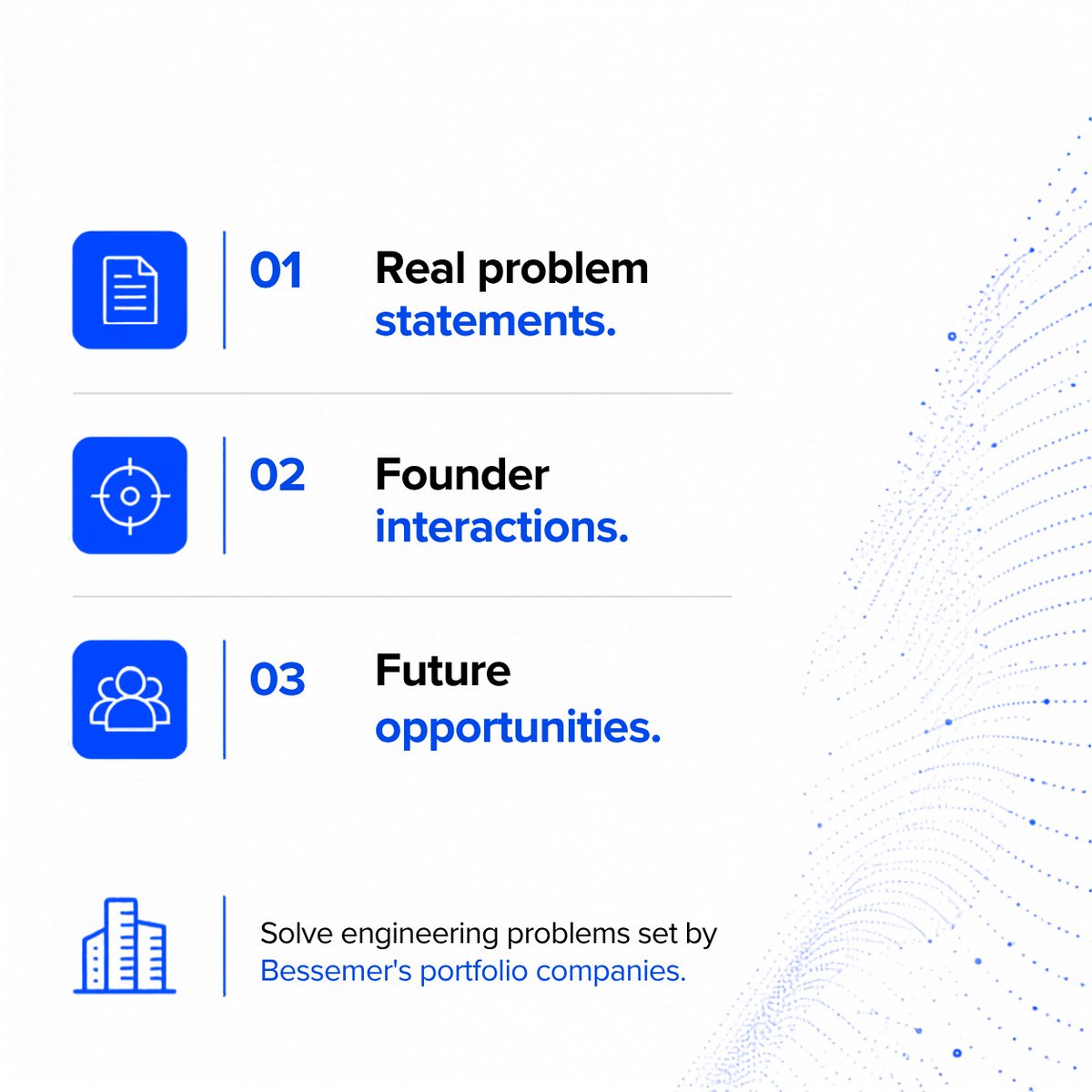 01

Real problem statements.

02

Founder interactions.

03

Future opportunities.

Solve engineering problems set by Bessemer's portfolio companies.